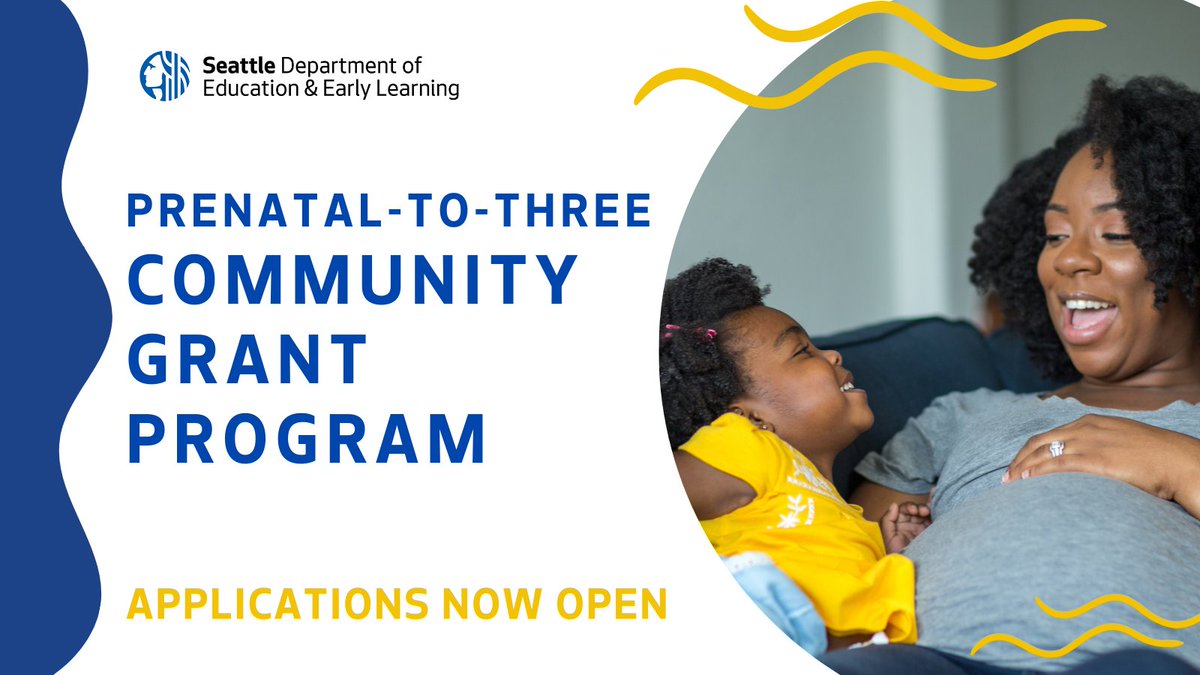 Seattle Department of Education & Early Learning

PRENATAL-TO-THREE COMMUNITY GRANT PROGRAM

APPLICATIONS NOW OPEN